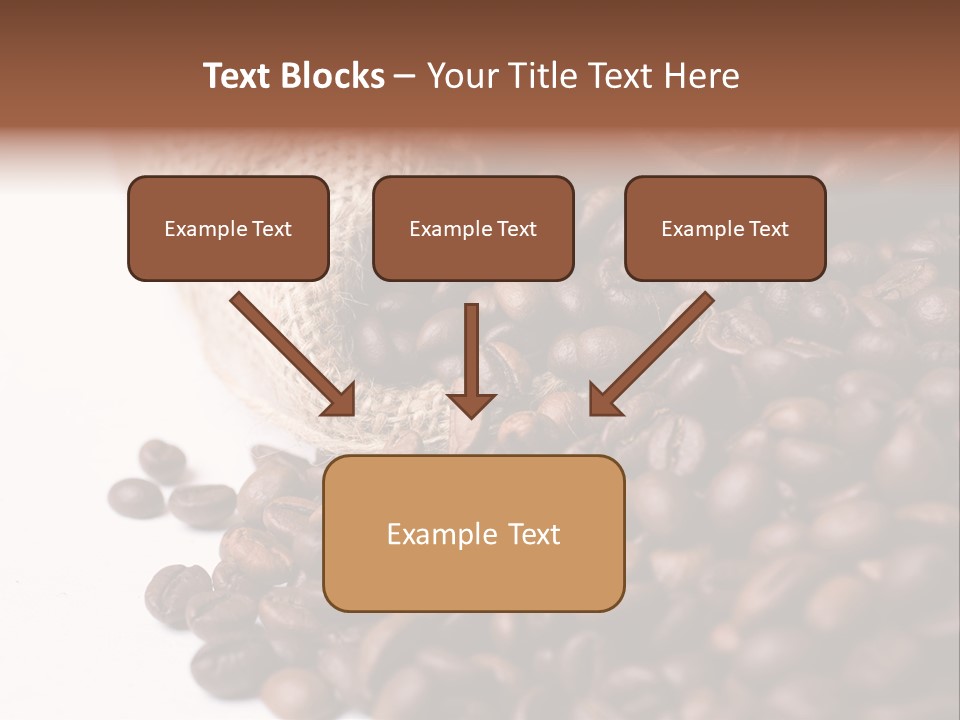 Text Blocks – Your Title Text Here

Example Text

Example Text

Example Text

Example Text